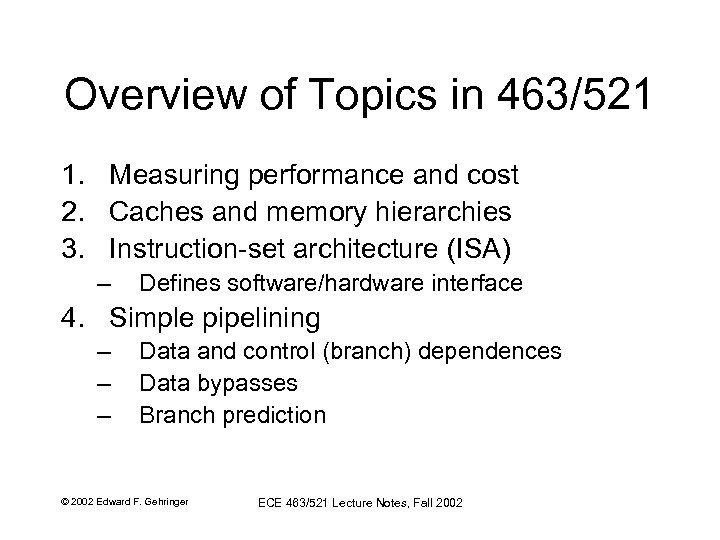 Overview of Topics in 463/521

1. Measuring performance and cost
2. Caches and memory hierarchies
3. Instruction-set architecture (ISA)
– Defines software/hardware interface
4. Simple pipelining
– Data and control (branch) dependences
– Data bypasses
– Branch prediction

© 2002 Edward F. Gehringer

ECE 463/521 Lecture Notes, Fall 2002